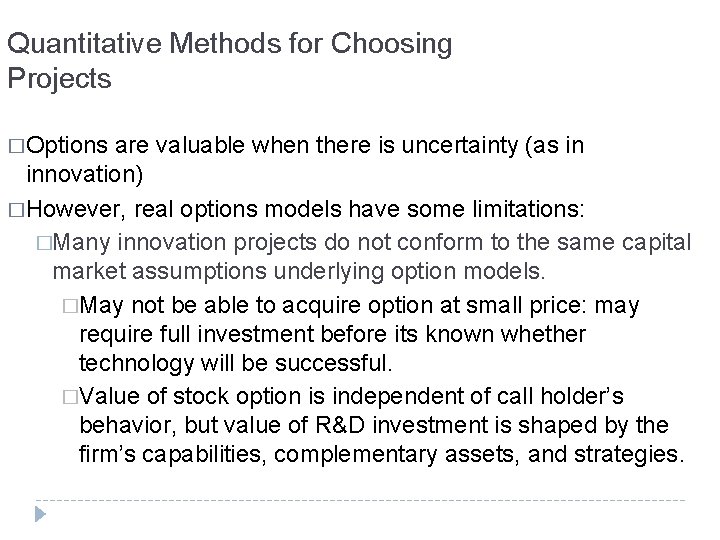 Quantitative Methods for Choosing Projects

□Options are valuable when there is uncertainty (as in innovation)

□However, real options models have some limitations:

□Many innovation projects do not conform to the same capital market assumptions underlying option models.

□May not be able to acquire option at small price: may require full investment before its known whether technology will be successful.

□Value of stock option is independent of call holder's behavior, but value of R&D investment is shaped by the firm's capabilities, complementary assets, and strategies.